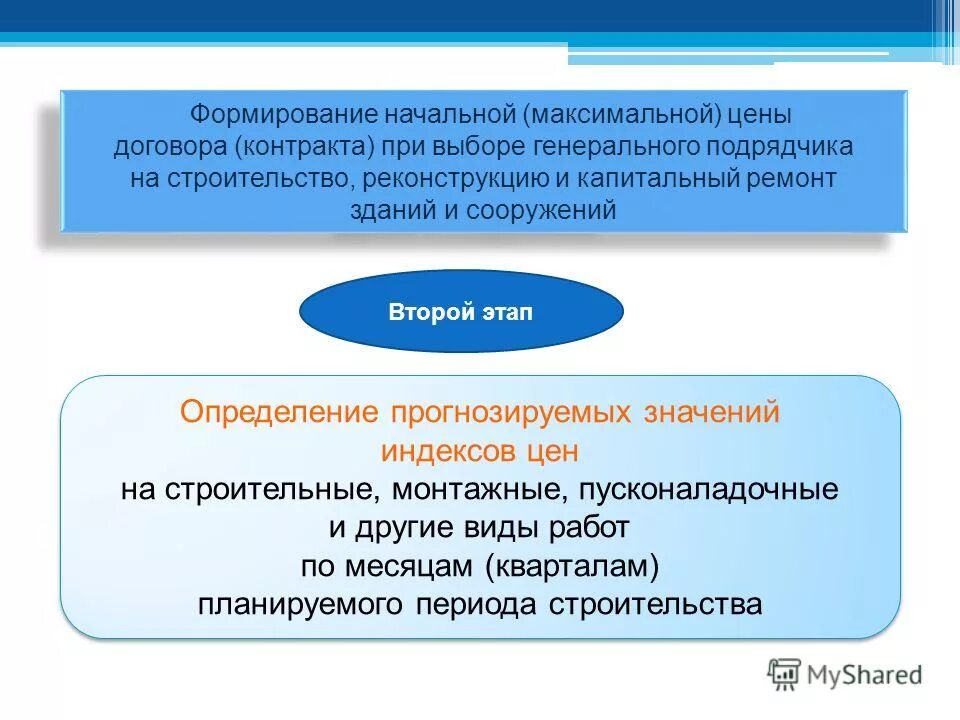 Формирование начальной (максимальной) цены договора (контракта) при выборе генерального подрядчика на строительство, реконструкцию и капитальный ремонт зданий и сооружений

Второй этап

Определение прогнозируемых значений индексов цен
на строительные, монтажные, пусконаладочные и другие виды работ
по месяцам (кварталам)
планируемого периода строительства

MyShared